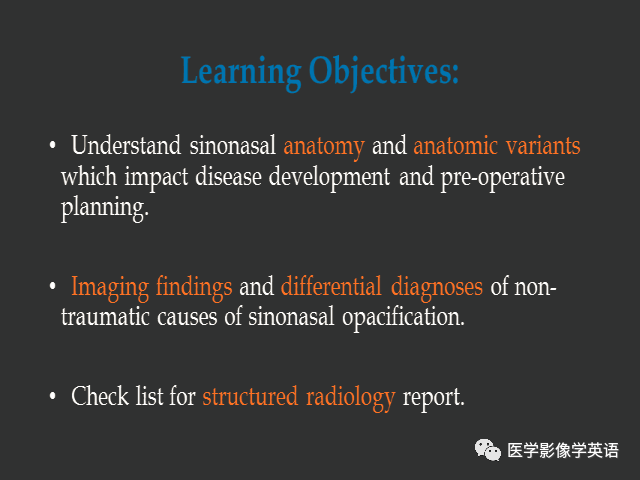 Learning Objectives:

• Understand sinonasal anatomy and anatomic variants which impact disease development and pre-operative planning.

• Imaging findings and differential diagnoses of non-traumatic causes of sinonasal opacification.

• Check list for structured radiology report.

医学影像学英语